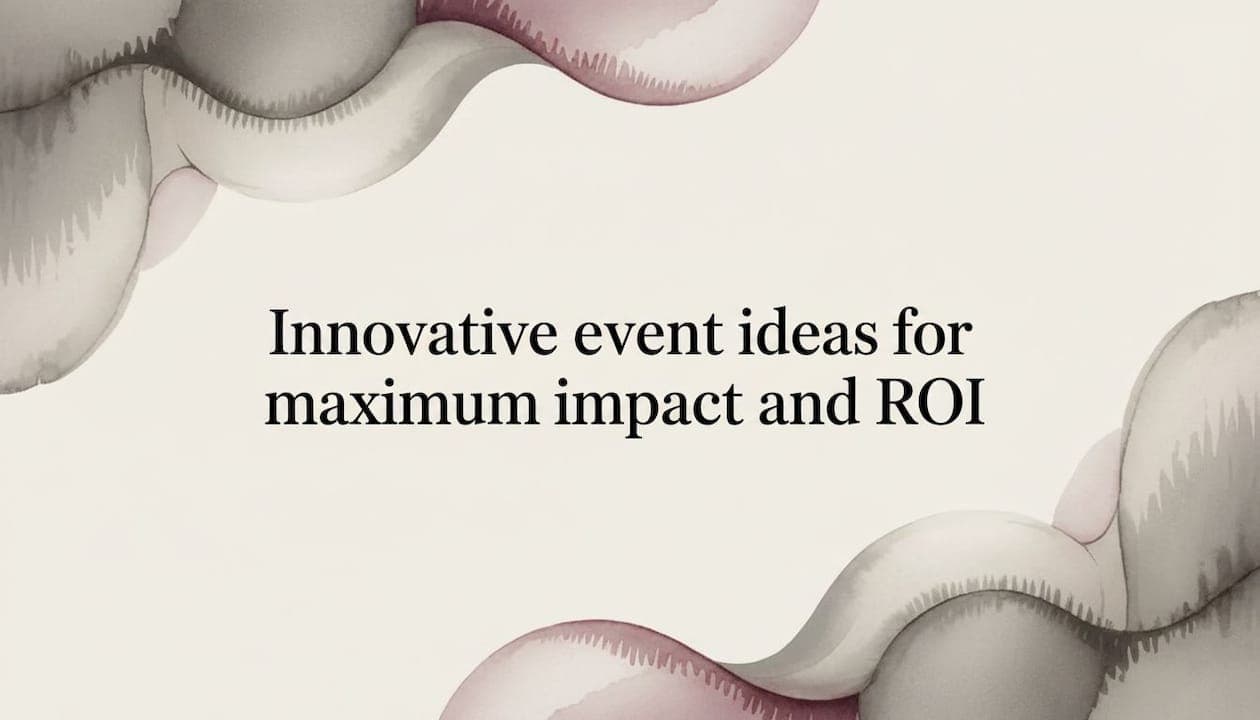 Innovative event ideas for maximum impact and ROI